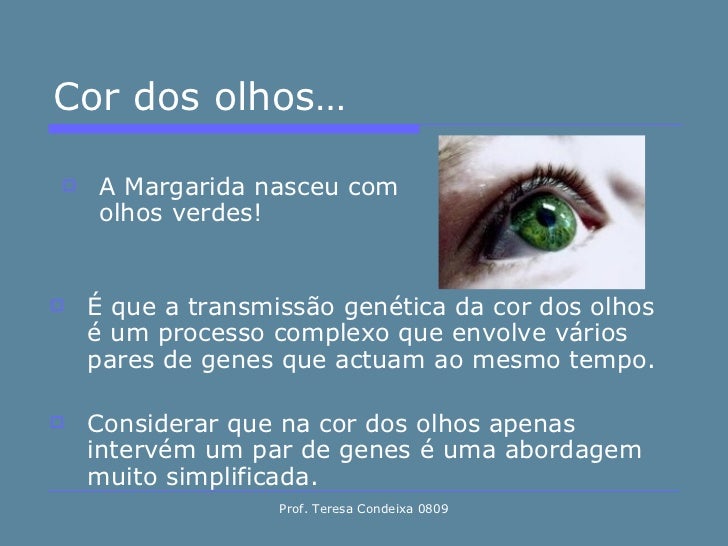 Cor dos olhos…

A Margarida nasceu com olhos verdes!

É que a transmissão genética da cor dos olhos é um processo complexo que envolve vários pares de genes que actuam ao mesmo tempo.

Considerar que na cor dos olhos apenas intervém um par de genes é uma abordagem muito simplificada.

Prof. Teresa Condeixa 0809